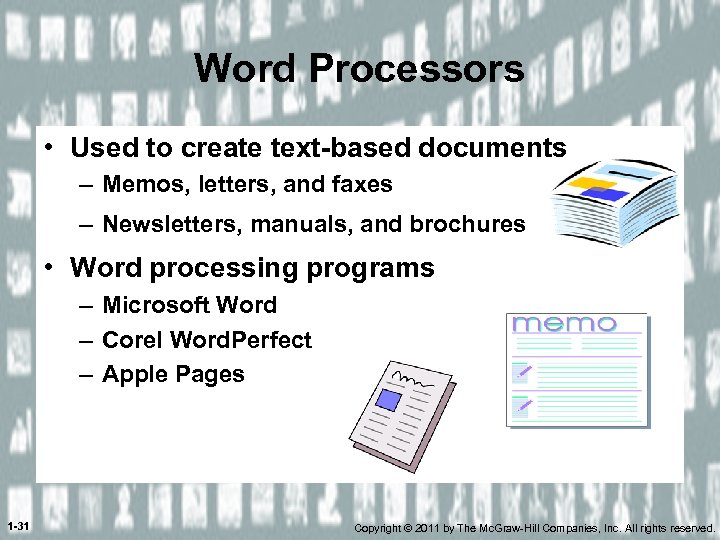 Word Processors

• Used to create text-based documents
– Memos, letters, and faxes
– Newsletters, manuals, and brochures

• Word processing programs
– Microsoft Word
– Corel WordPerfect
– Apple Pages

memo

1-31

Copyright © 2011 by The McGraw-Hill Companies, Inc. All rights reserved.